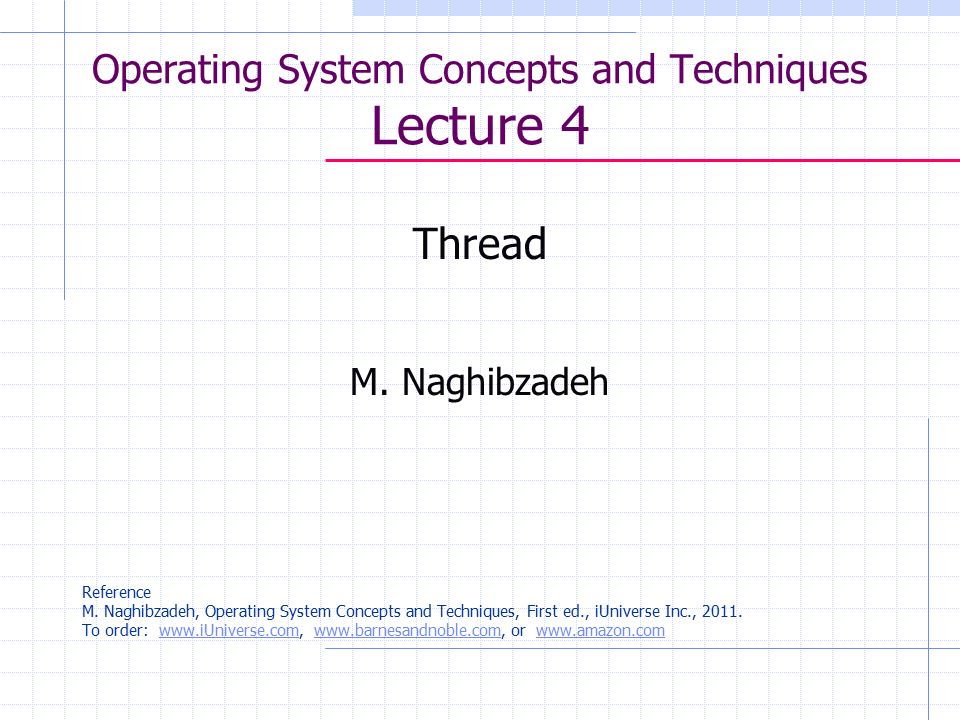 Operating System Concepts and Techniques
Lecture 4

Thread

M. Naghibzadeh

Reference
M. Naghibzadeh, Operating System Concepts and Techniques, First ed., iUniverse Inc., 2011.
To order: www.iUniverse.com, www.barnesandnoble.com, or www.amazon.com